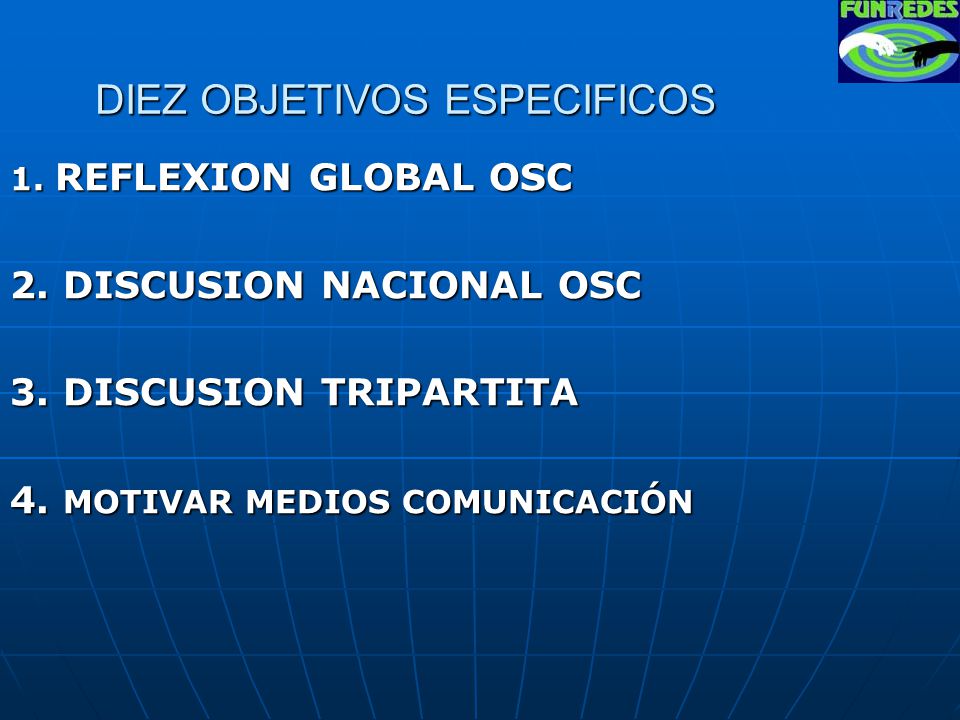 FUNREDES

DIEZ OBJETIVOS ESPECIFICOS

1. REFLEXION GLOBAL OSC

2. DISCUSION NACIONAL OSC

3. DISCUSION TRIPARTITA

4. MOTIVAR MEDIOS COMUNICACIÓN